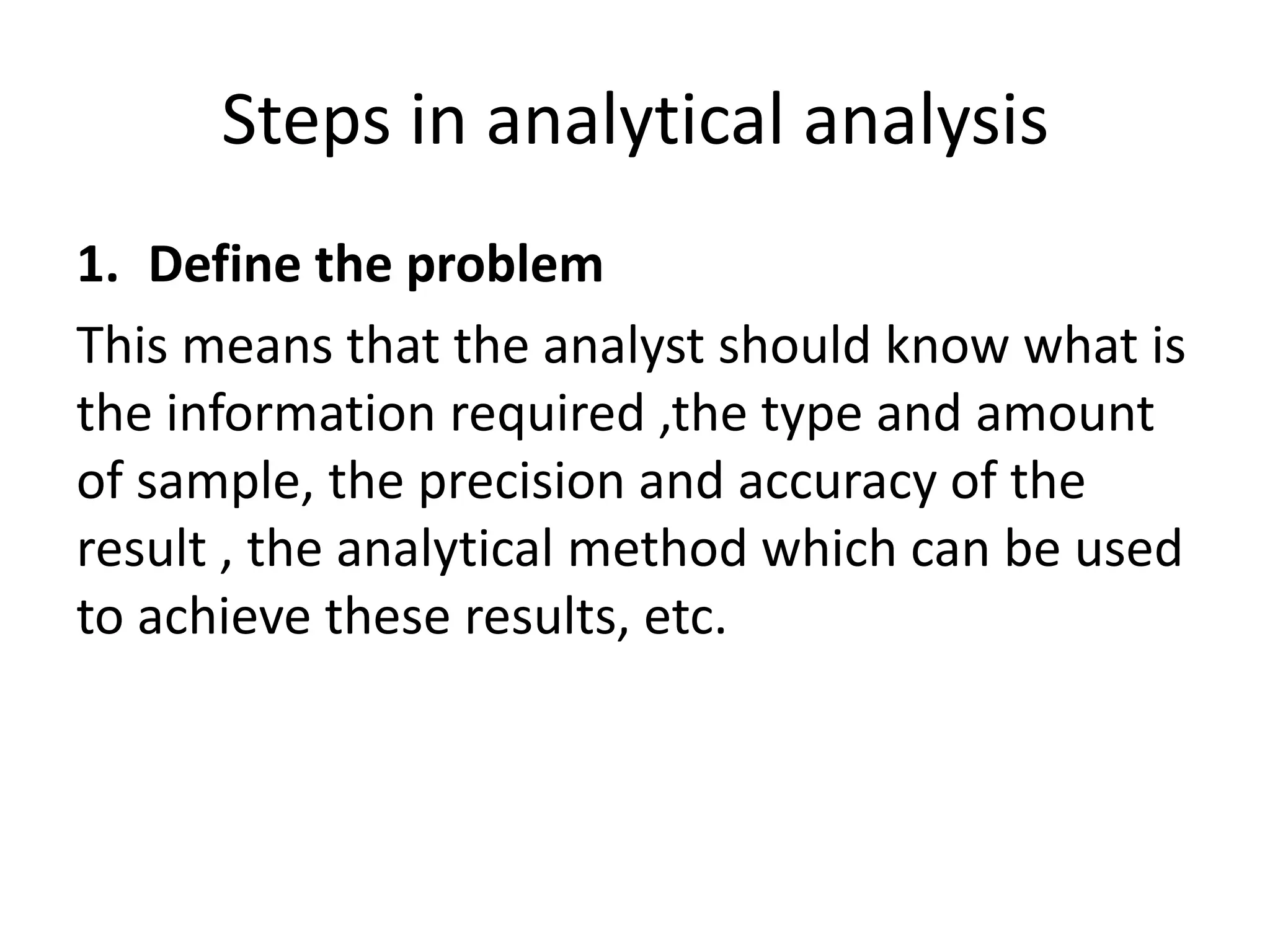 Steps in analytical analysis

1. Define the problem

This means that the analyst should know what is the information required ,the type and amount of sample, the precision and accuracy of the result , the analytical method which can be used to achieve these results, etc.